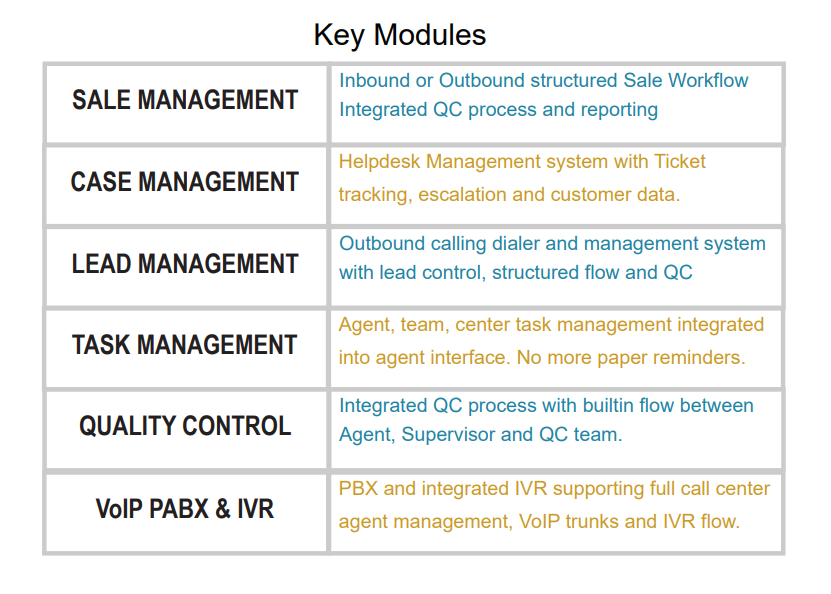 Key Modules

| SALE MANAGEMENT | Inbound or Outbound structured Sale Workflow Integrated QC process and reporting |
|---|---|
| CASE MANAGEMENT | Helpdesk Management system with Ticket tracking, escalation and customer data. |
| LEAD MANAGEMENT | Outbound calling dialer and management system with lead control, structured flow and QC |
| TASK MANAGEMENT | Agent, team, center task management integrated into agent interface. No more paper reminders. |
| QUALITY CONTROL | Integrated QC process with builtin flow between Agent, Supervisor and QC team. |
| VoIP PABX & IVR | PBX and integrated IVR supporting full call center agent management, VoIP trunks and IVR flow. |